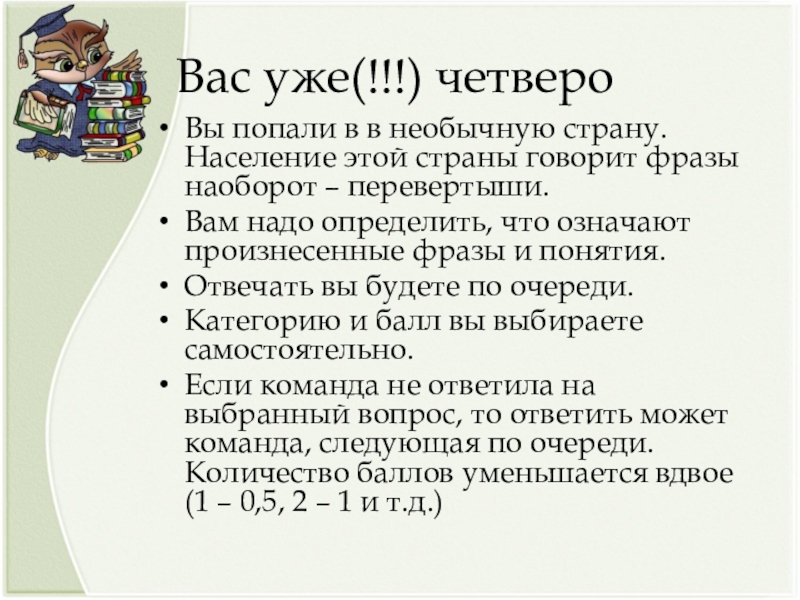 Вас уже(!!!) четверо

• Вы попали в в необычную страну. Население этой страны говорит фразы наоборот – перевертыши.
• Вам надо определить, что означают произнесенные фразы и понятия.
• Отвечать вы будете по очереди.
• Категорию и балл вы выбираете самостоятельно.
• Если команда не ответила на выбранный вопрос, то ответить может команда, следующая по очереди. Количество баллов уменьшается вдвое (1 – 0,5, 2 – 1 и т.д.)